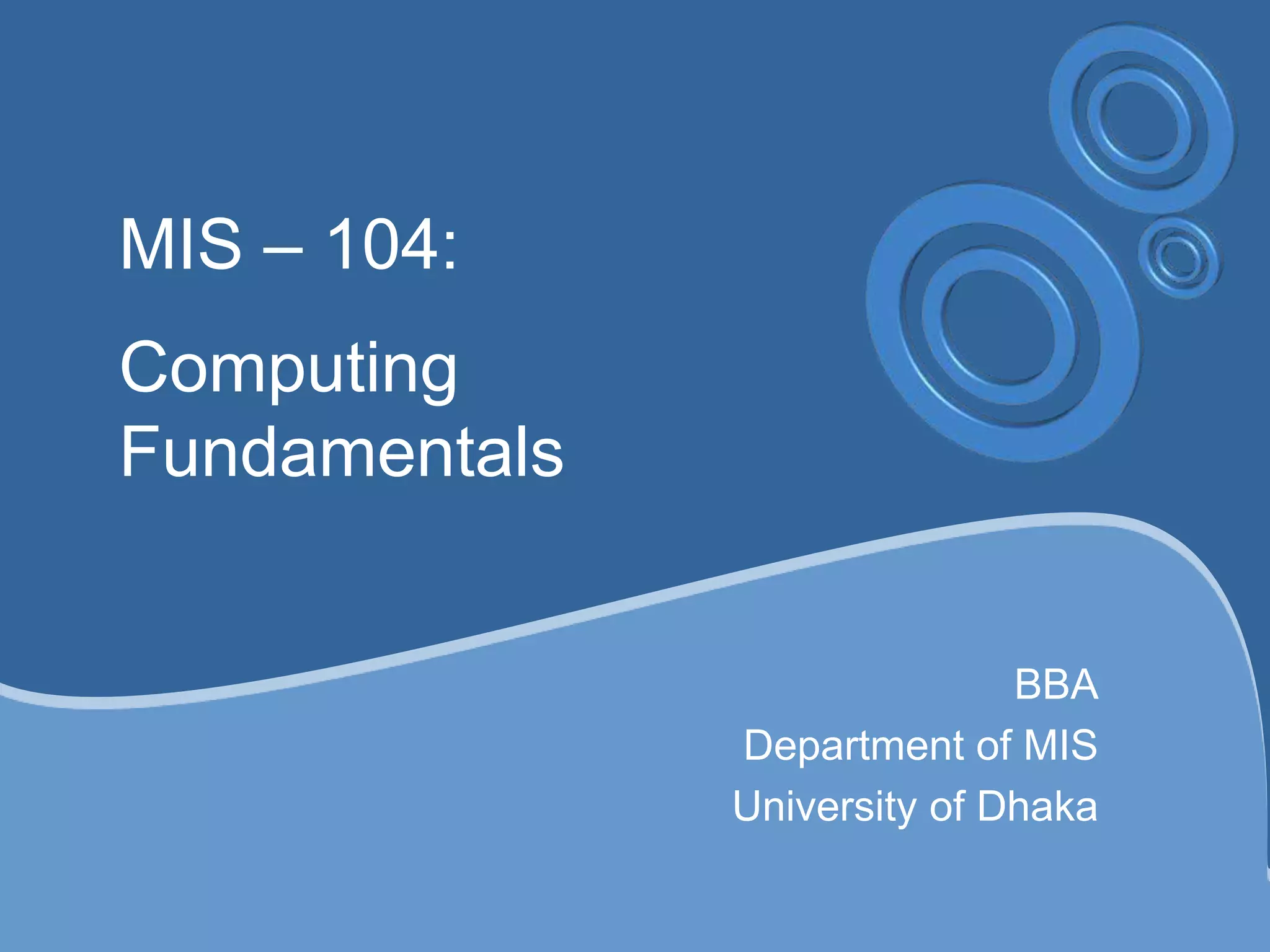 MIS – 104:

Computing Fundamentals

BBA
Department of MIS
University of Dhaka